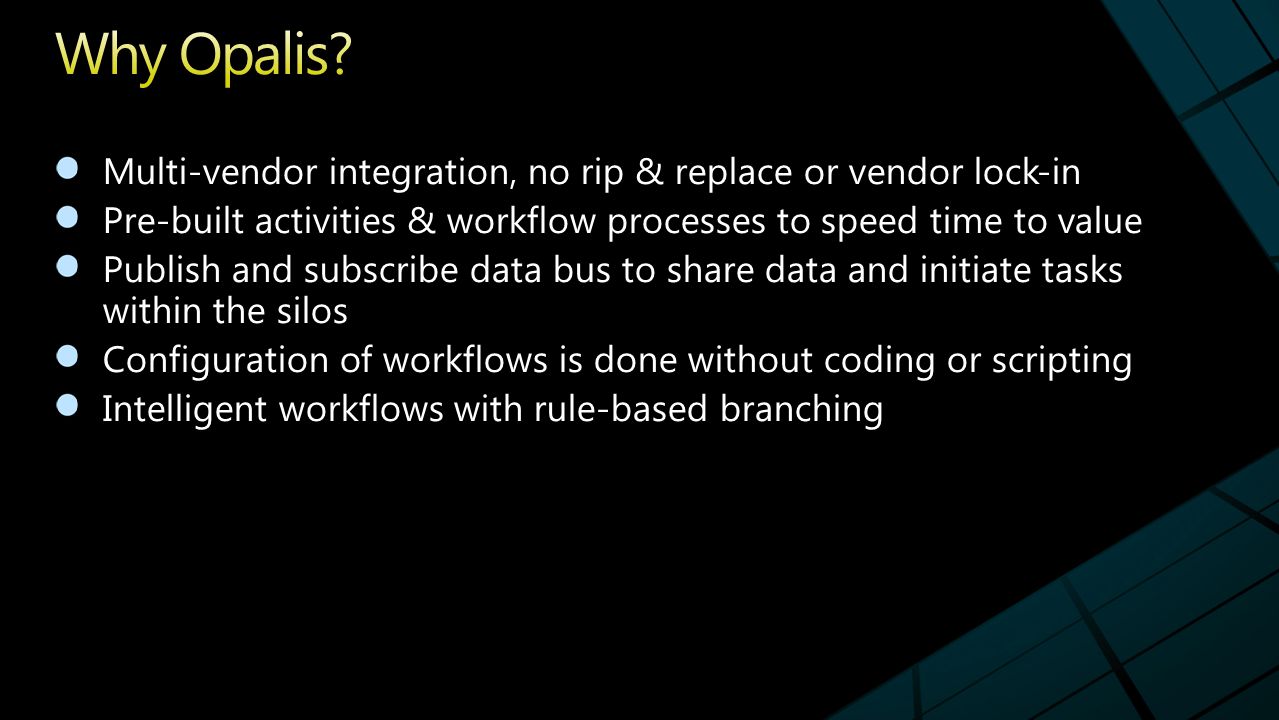 Why Opalis?

- Multi-vendor integration, no rip & replace or vendor lock-in
- Pre-built activities & workflow processes to speed time to value
- Publish and subscribe data bus to share data and initiate tasks within the silos
- Configuration of workflows is done without coding or scripting
- Intelligent workflows with rule-based branching